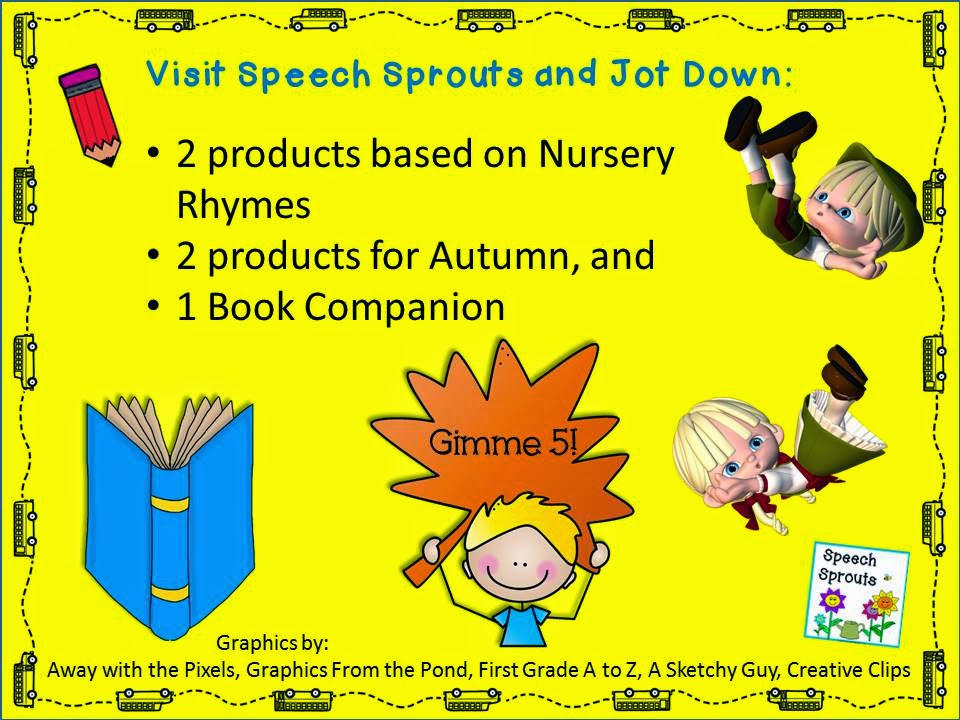 Visit Speech Sprouts and Jot Down:

• 2 products based on Nursery Rhymes
• 2 products for Autumn, and
• 1 Book Companion

Gimme 5!

Speech Sprouts

Graphics by:
Away with the Pixels, Graphics From the Pond, First Grade A to Z, A Sketchy Guy, Creative Clips